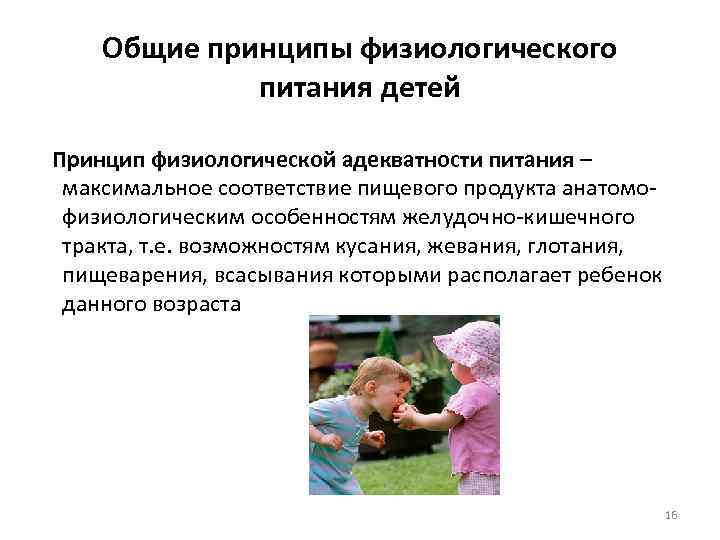 Общие принципы физиологического питания детей

Принцип физиологической адекватности питания – максимальное соответствие пищевого продукта анатомо-физиологическим особенностям желудочно-кишечного тракта, т.е. возможностям кусания, жевания, глотания, пищеварения, всасывания которыми располагает ребенок данного возраста

16